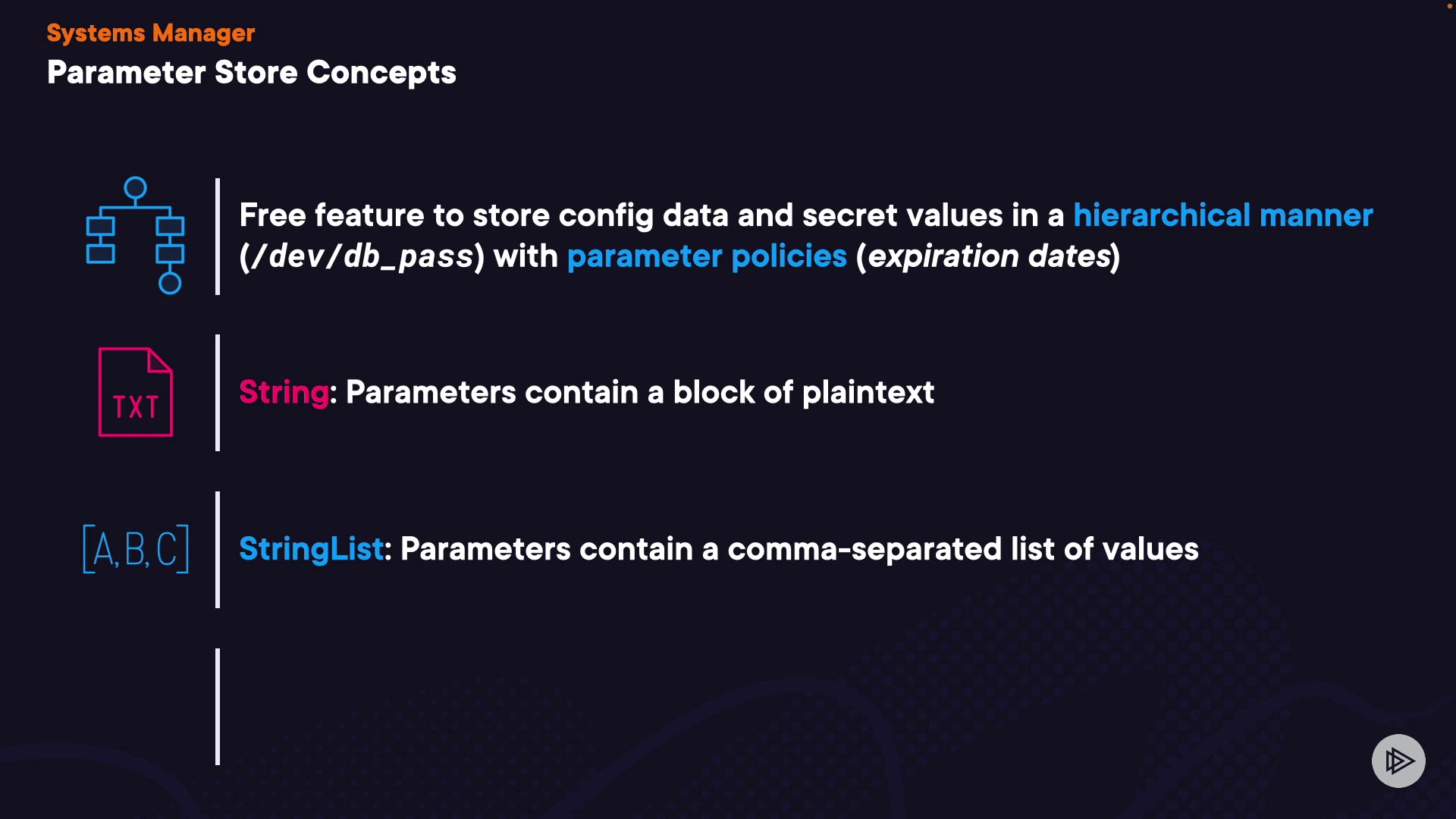 Systems Manager
Parameter Store Concepts

Free feature to store config data and secret values in a hierarchical manner (/dev/db_pass) with parameter policies (expiration dates)

TXT

String: Parameters contain a block of plaintext

[A, B, C]

StringList: Parameters contain a comma-separated list of values